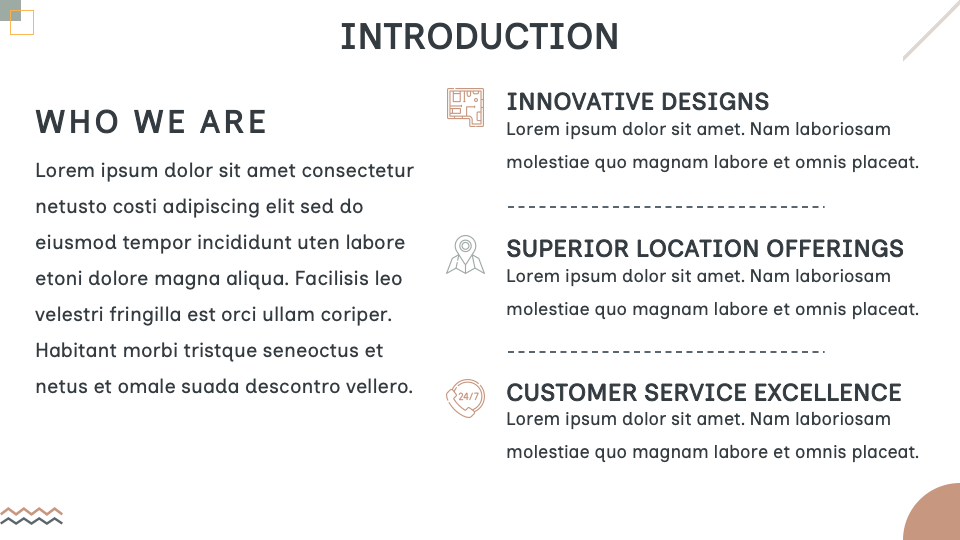 INTRODUCTION

WHO WE ARE

Lorem ipsum dolor sit amet consectetur netusto costi adipiscing elit sed do eiusmod tempor incididunt uten labore etoni dolore magna aliqua. Facilisis leo velestri fringilla est orci ullam coriper. Habitant morbi tristque seneoctus et netus et omale suada descontro vellero.

INNOVATIVE DESIGNS
Lorem ipsum dolor sit amet. Nam laboriosam molestiae quo magnam labore et omnis placeat.

SUPERIOR LOCATION OFFERINGS
Lorem ipsum dolor sit amet. Nam laboriosam molestiae quo magnam labore et omnis placeat.

24/7

CUSTOMER SERVICE EXCELLENCE
Lorem ipsum dolor sit amet. Nam laboriosam molestiae quo magnam labore et omnis placeat.